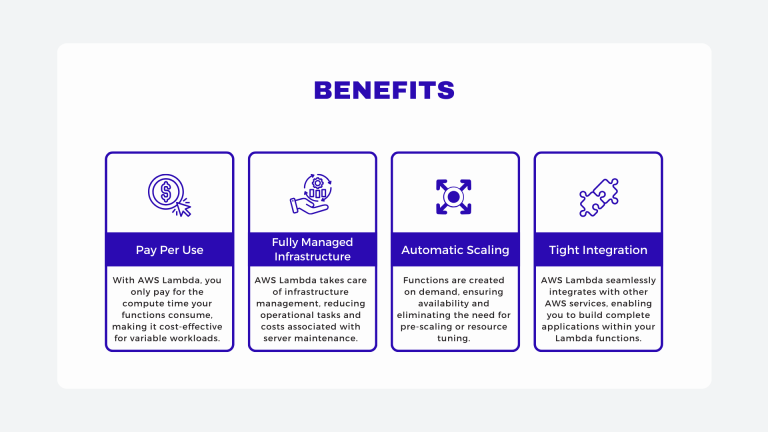 BENEFITS

Pay Per Use

With AWS Lambda, you only pay for the compute time your functions consume, making it cost-effective for variable workloads.

Fully Managed Infrastructure

AWS Lambda takes care of infrastructure management, reducing operational tasks and costs associated with server maintenance.

Automatic Scaling

Functions are created on demand, ensuring availability and eliminating the need for pre-scaling or resource tuning.

Tight Integration

AWS Lambda seamlessly integrates with other AWS services, enabling you to build complete applications within your Lambda functions.